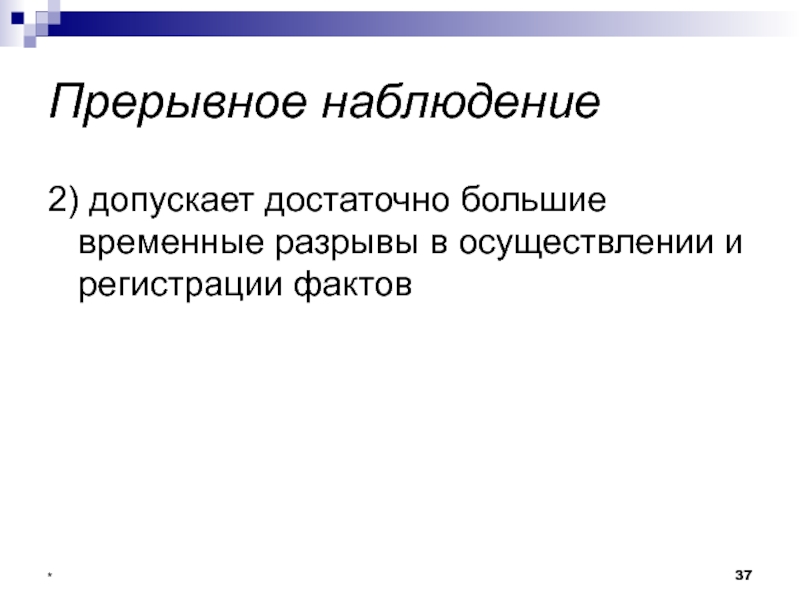 Прерывное наблюдение

2) допускает достаточно большие временные разрывы в осуществлении и регистрации фактов

*

37